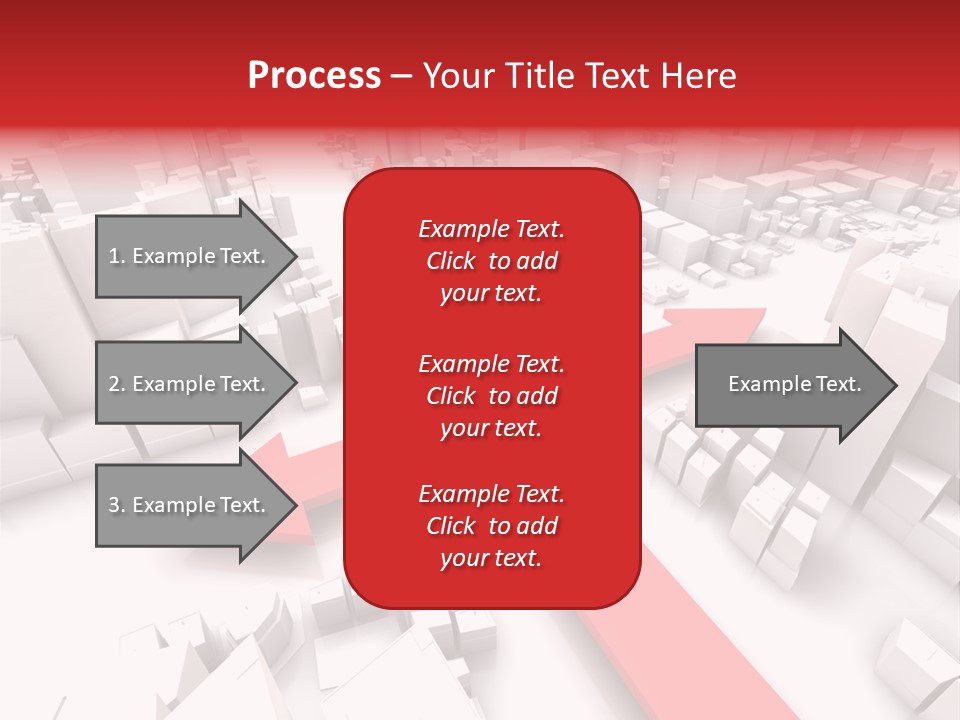 Process – Your Title Text Here

1. Example Text.

2. Example Text.

3. Example Text.

Example Text. Click to add your text.

Example Text. Click to add your text.

Example Text. Click to add your text.

Example Text.